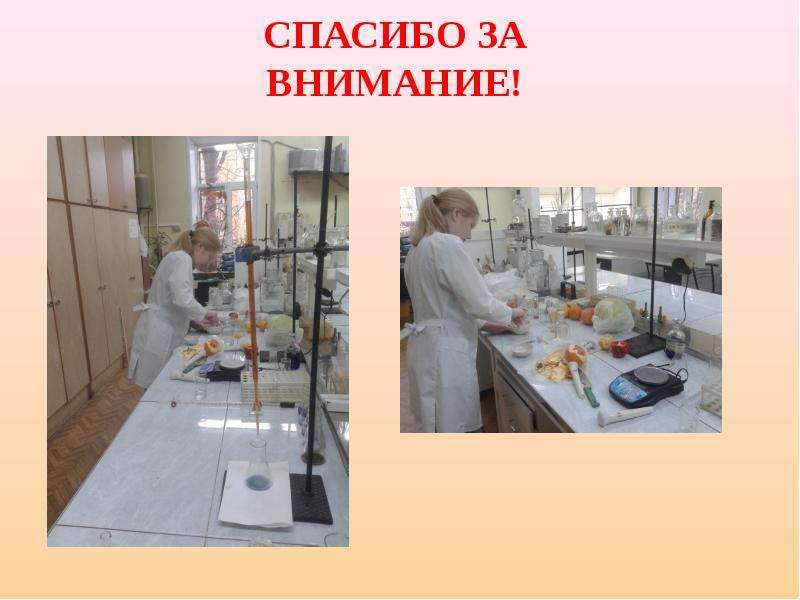 СПАСИБО ЗА
ВНИМАНИЕ!